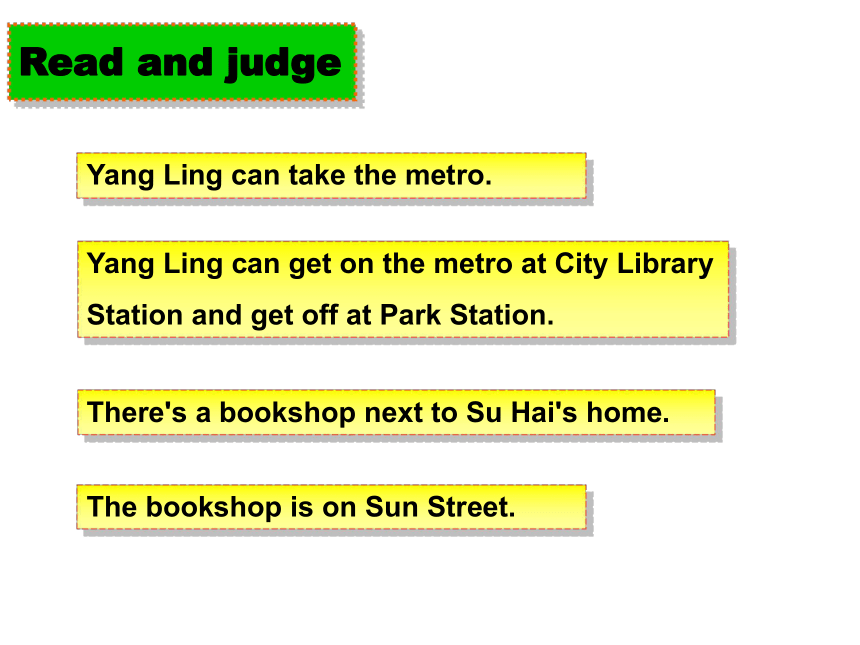 Read and judge

Yang Ling can take the metro.

Yang Ling can get on the metro at City Library Station and get off at Park Station.

There's a bookshop next to Su Hai's home.

The bookshop is on Sun Street.